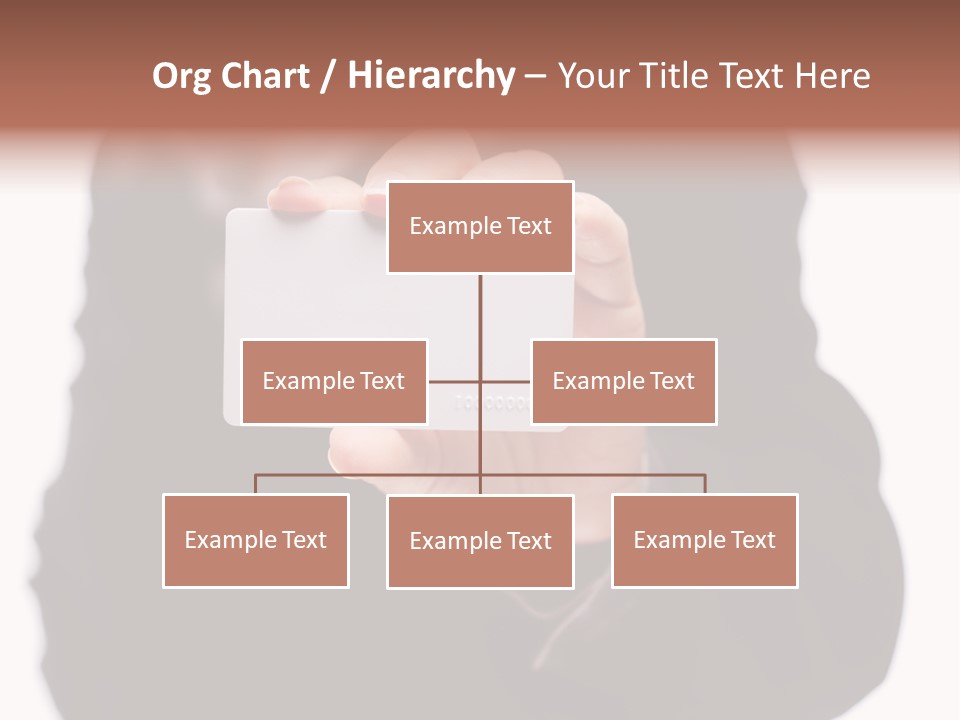 Org Chart / Hierarchy – Your Title Text Here

Example Text

Example Text

Example Text

Example Text

Example Text

Example Text